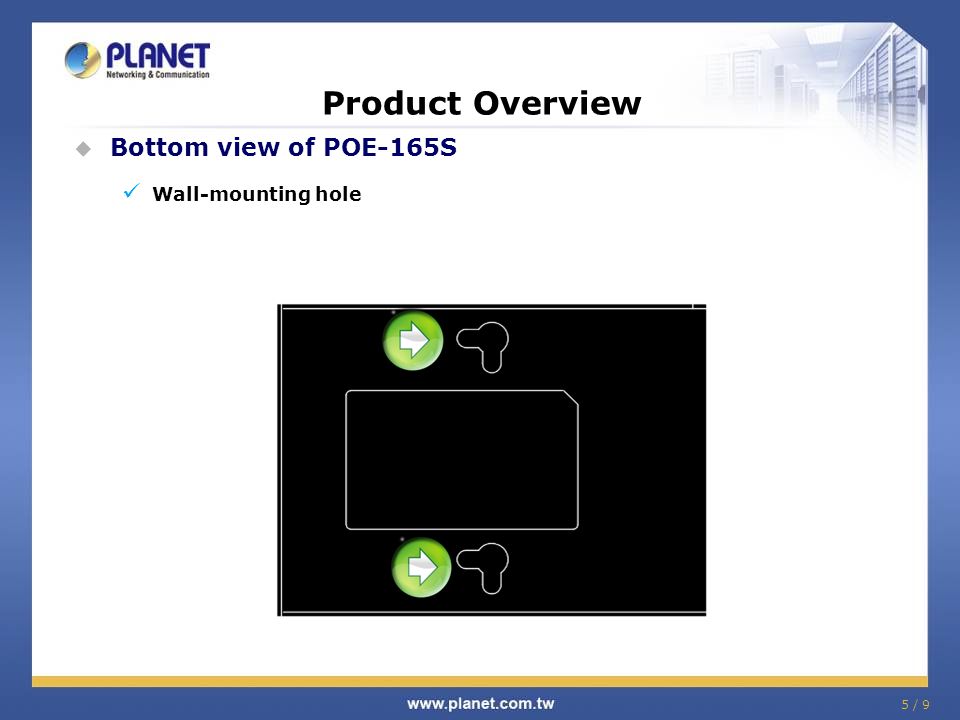 PLANET
Networking & Communication

Product Overview

Bottom view of POE-165S

Wall-mounting hole

www.planet.com.tw

5 / 9